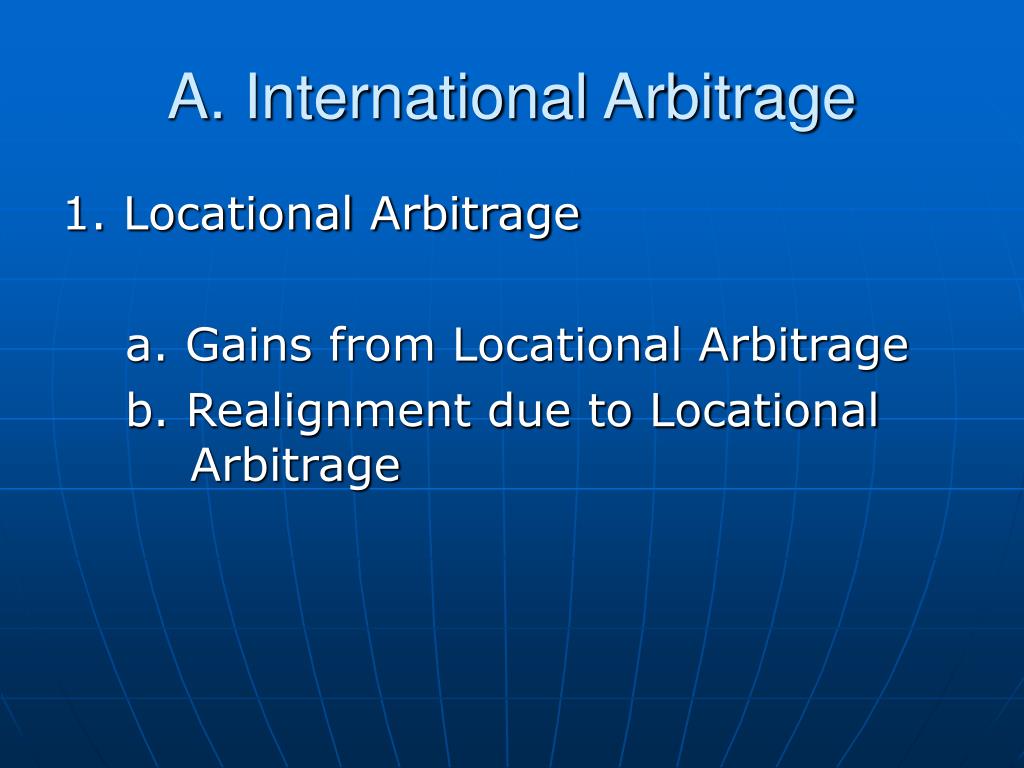 A. International Arbitrage

1. Locational Arbitrage

a. Gains from Locational Arbitrage

b. Realignment due to Locational Arbitrage